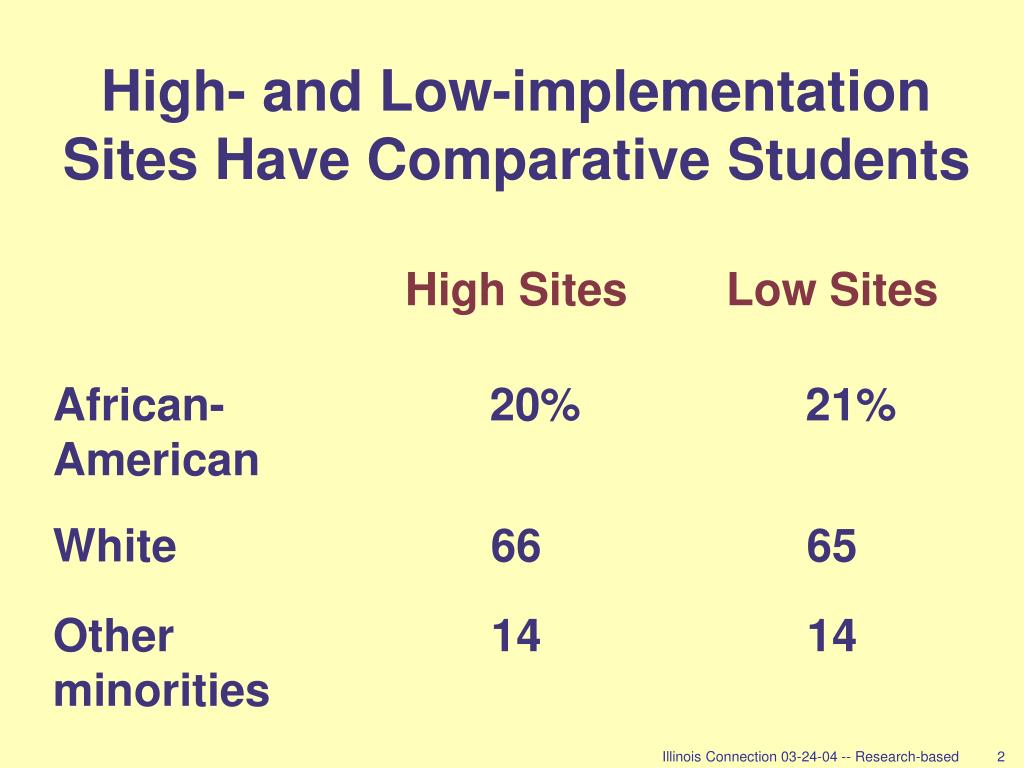 High- and Low-implementation Sites Have Comparative Students

| | High Sites | Low Sites |
|---|---|---|
| African-American | 20% | 21% |
| White | 66 | 65 |
| Other minorities | 14 | 14 |

Illinois Connection 03-24-04 -- Research-based 2